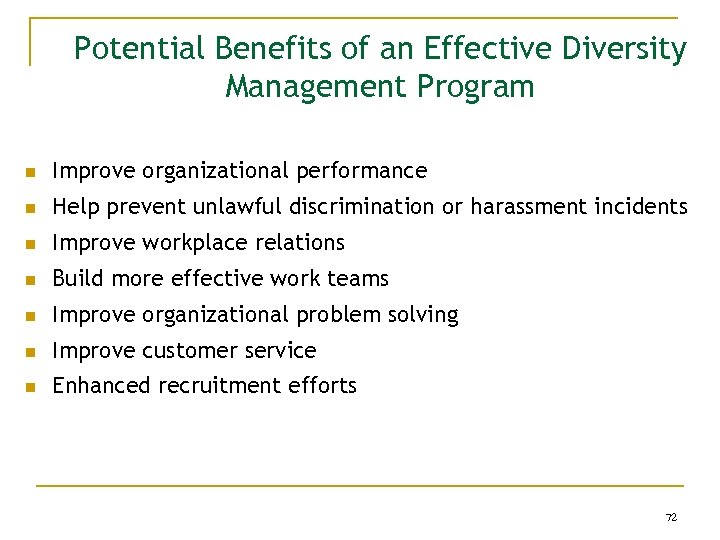 Potential Benefits of an Effective Diversity Management Program

- Improve organizational performance
- Help prevent unlawful discrimination or harassment incidents
- Improve workplace relations
- Build more effective work teams
- Improve organizational problem solving
- Improve customer service
- Enhanced recruitment efforts

72